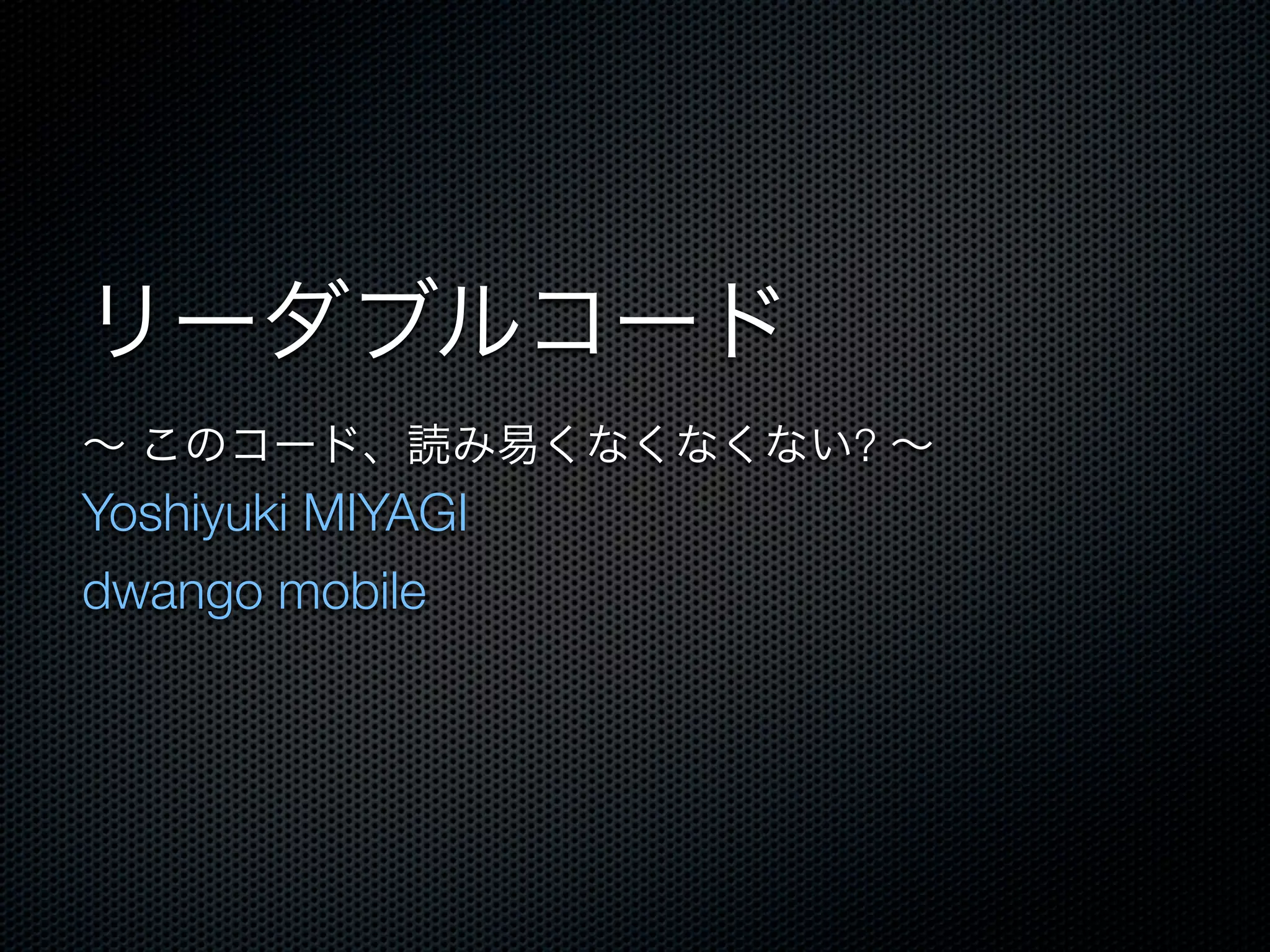 リーダブルコード

〜 このコード、読み易くなくなくない? 〜

Yoshiyuki MIYAGI

dwango mobile